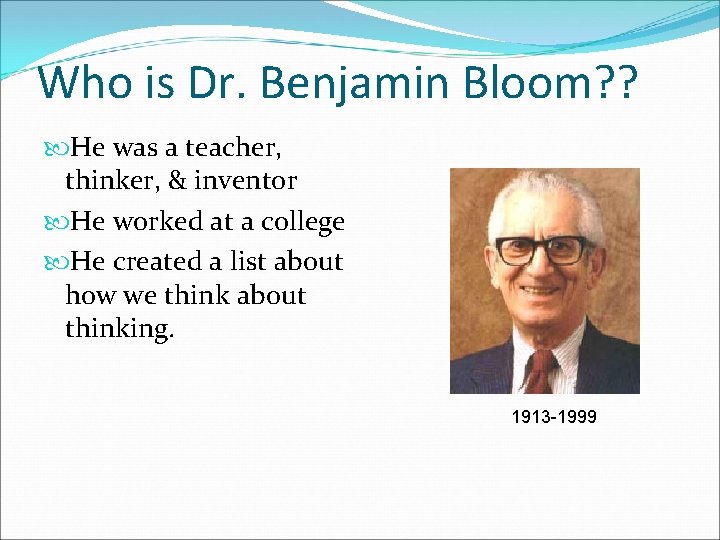 Who is Dr. Benjamin Bloom??

He was a teacher, thinker, & inventor

He worked at a college

He created a list about how we think about thinking.

1913-1999